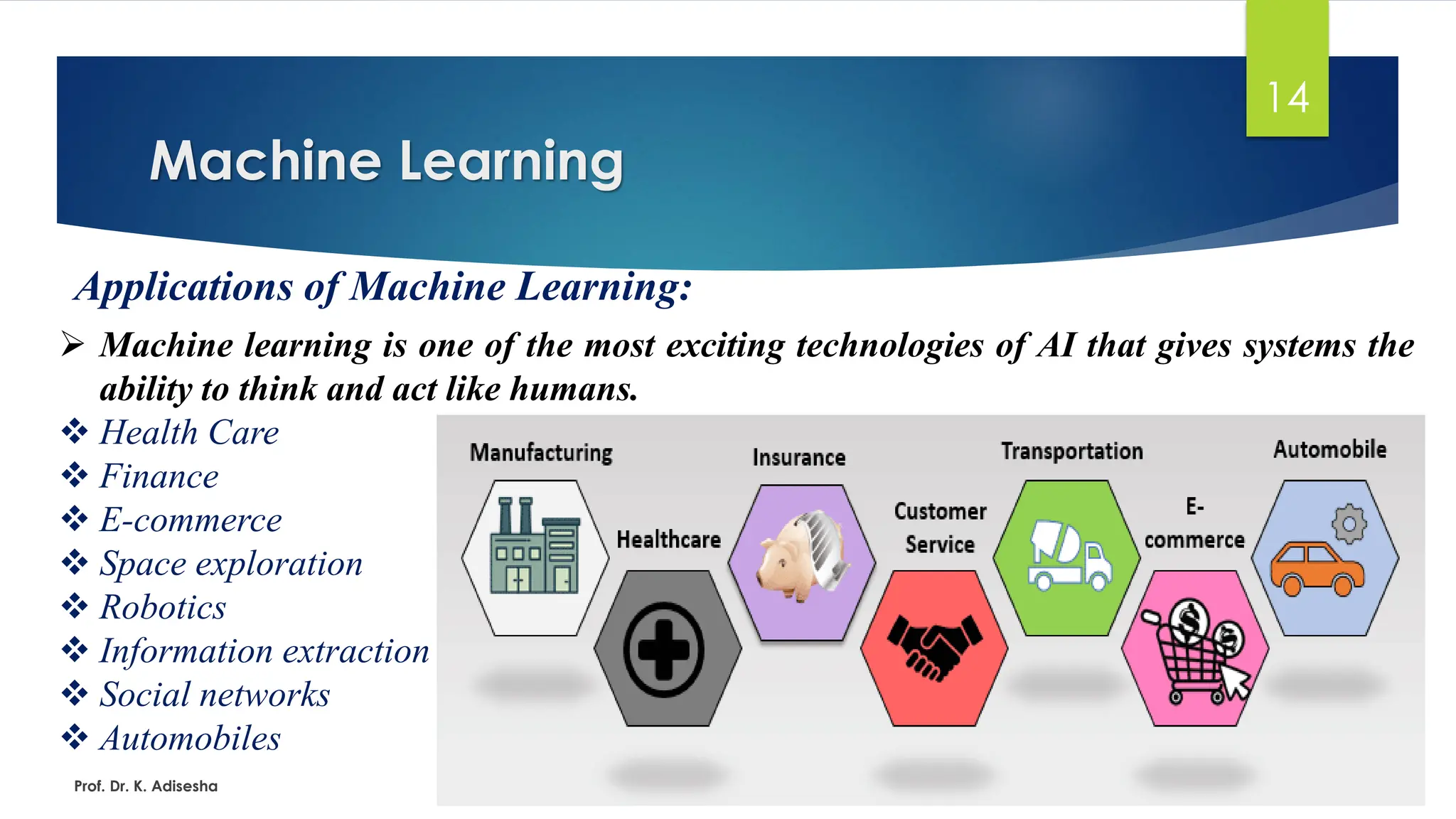 14

Machine Learning

Applications of Machine Learning:

➢ Machine learning is one of the most exciting technologies of AI that gives systems the ability to think and act like humans.

❖ Health Care
❖ Finance
❖ E-commerce
❖ Space exploration
❖ Robotics
❖ Information extraction
❖ Social networks
❖ Automobiles

Manufacturing
Healthcare
Insurance
Customer Service
Transportation
E-commerce
Automobile

Prof. Dr. K. Adisesha